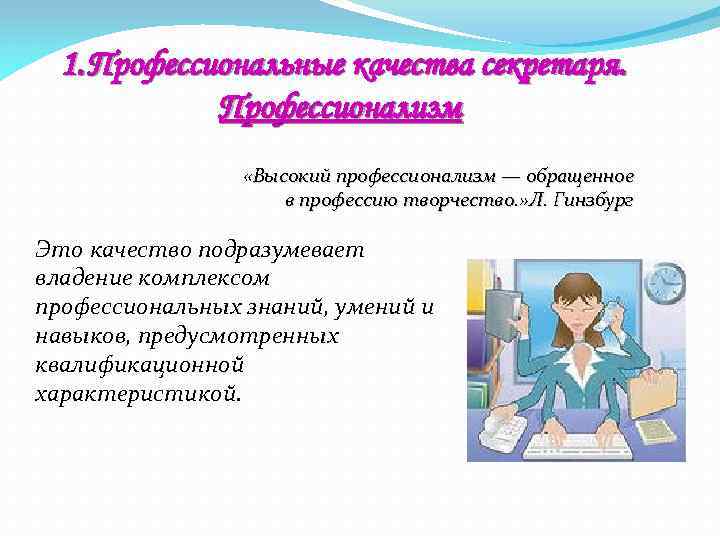 1.Профессиональные качества секретаря. Профессионализм

«Высокий профессионализм — обращенное в профессию творчество.»Л. Гинзбург

Это качество подразумевает владение комплексом профессиональных знаний, умений и навыков, предусмотренных квалификационной характеристикой.